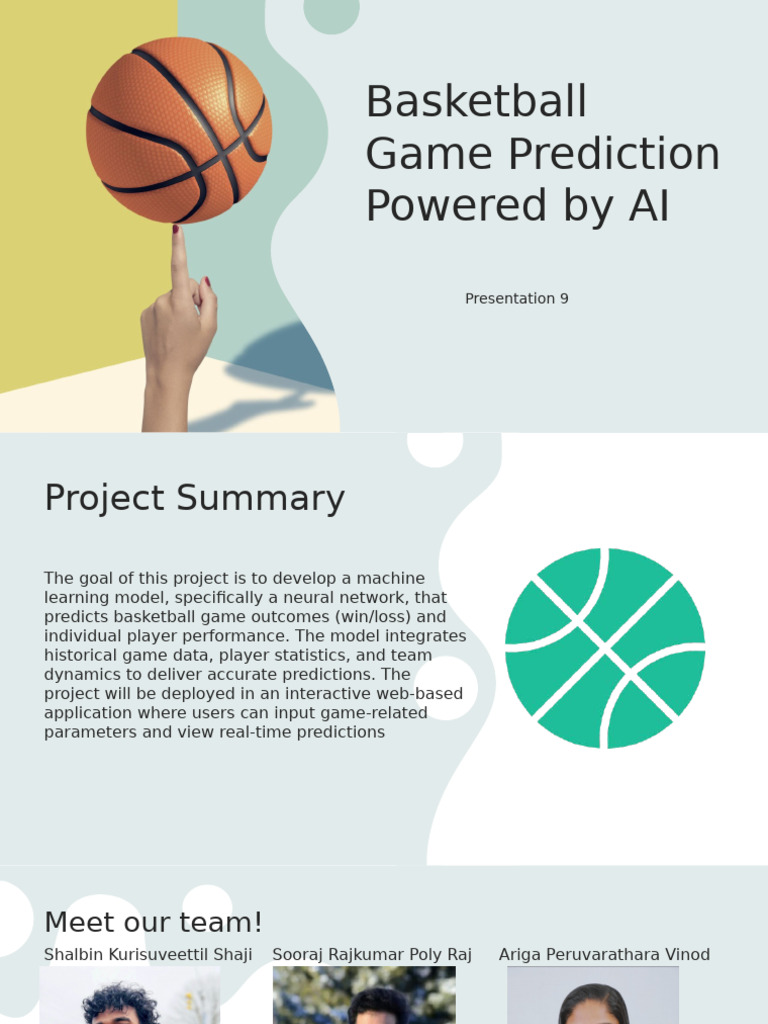 Basketball Game Prediction Powered by AI

Presentation 9

Project Summary

The goal of this project is to develop a machine learning model, specifically a neural network, that predicts basketball game outcomes (win/loss) and individual player performance. The model integrates historical game data, player statistics, and team dynamics to deliver accurate predictions. The project will be deployed in an interactive web-based application where users can input game-related parameters and view real-time predictions

Meet our team!

Shalbin Kurisuveettil Shaji

Sooraj Rajkumar Poly Raj

Ariga Peruvarathara Vinod